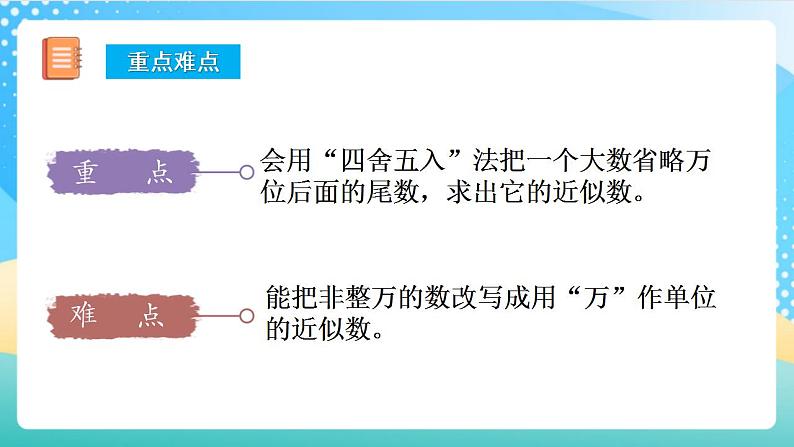 重点难点

重　点

会用“四舍五入”法把一个大数省略万位后面的尾数，求出它的近似数。

难　点

能把非整万的数改写成用“万”作单位的近似数。